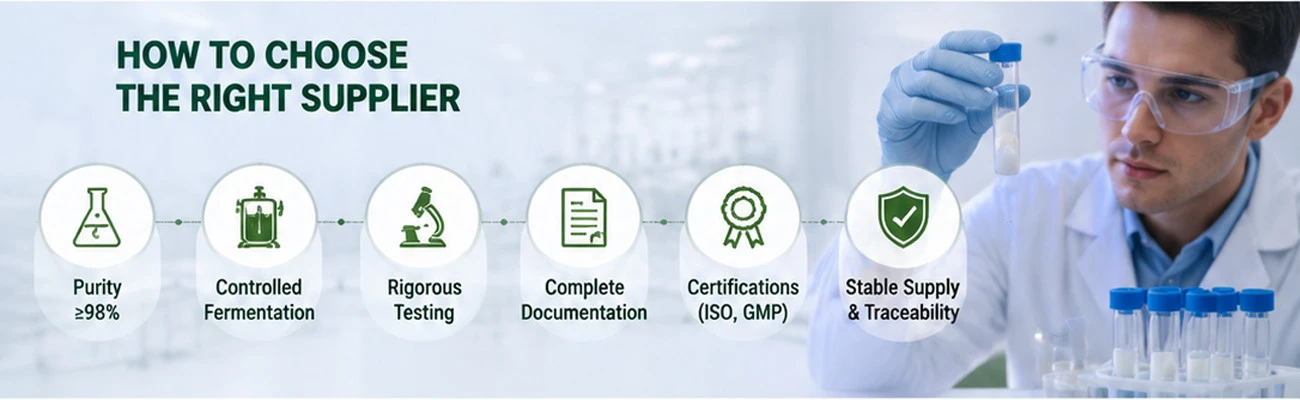 HOW TO CHOOSE
THE RIGHT SUPPLIER

Purity
≥98%

Controlled
Fermentation

Rigorous
Testing

Complete
Documentation

Certifications
(ISO, GMP)

Stable Supply
& Traceability